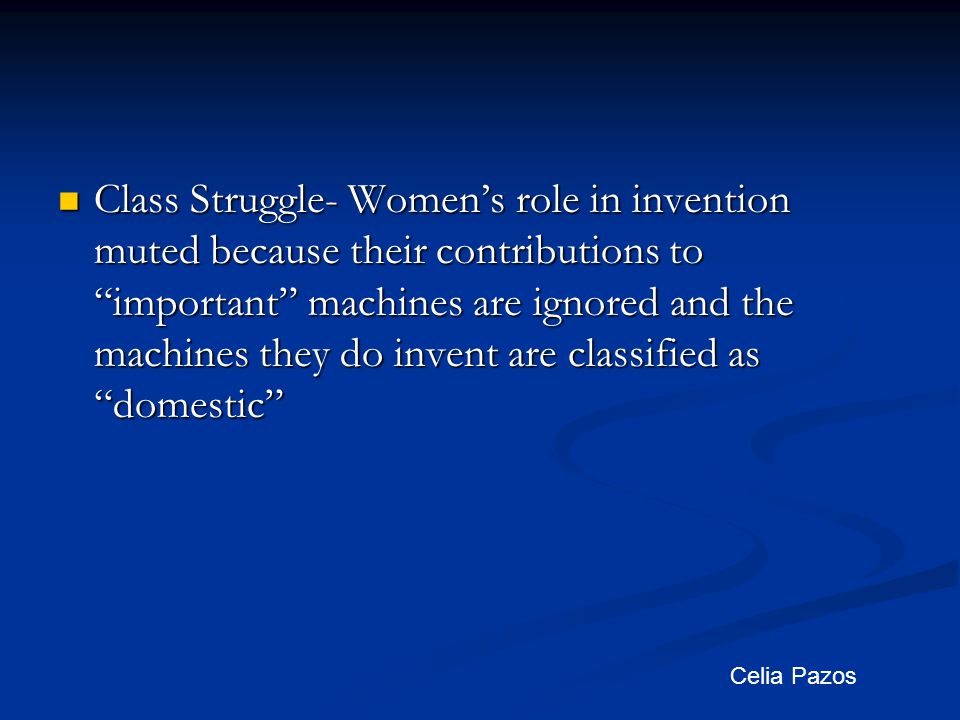 Class Struggle- Women’s role in invention muted because their contributions to “important” machines are ignored and the machines they do invent are classified as “domestic”

Celia Pazos